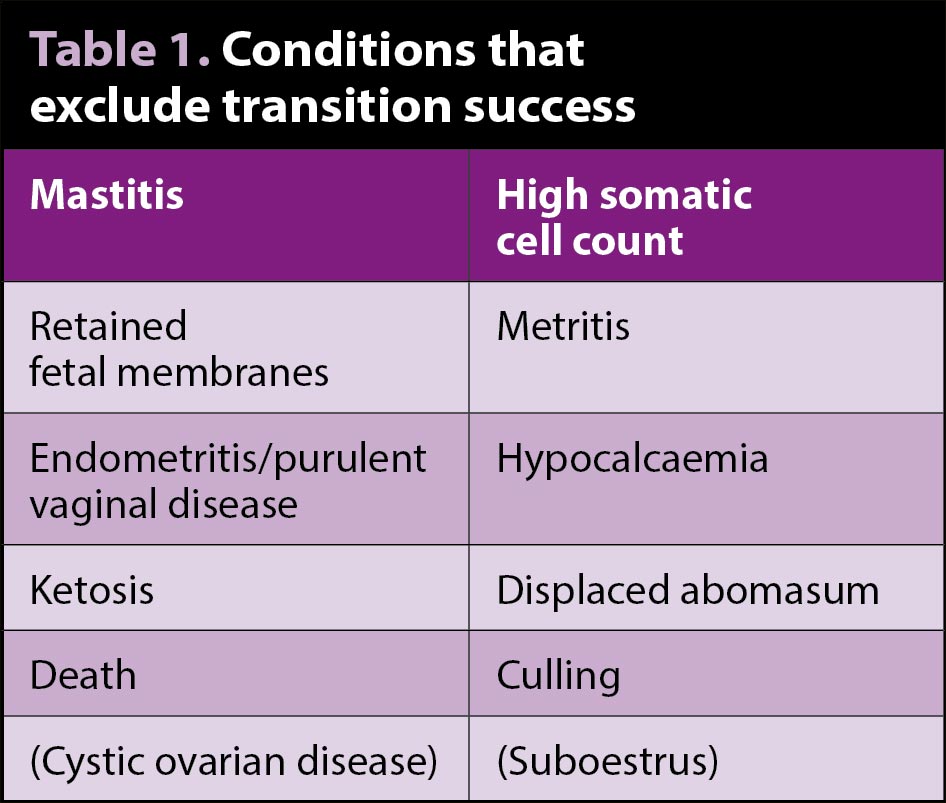 Table 1. Conditions that exclude transition success

| Mastitis | High somatic cell count |
|---|---|
| Retained fetal membranes | Metritis |
| Endometritis/purulent vaginal disease | Hypocalcaemia |
| Ketosis | Displaced abomasum |
| Death | Culling |
| (Cystic ovarian disease) | (Suboestrus) |